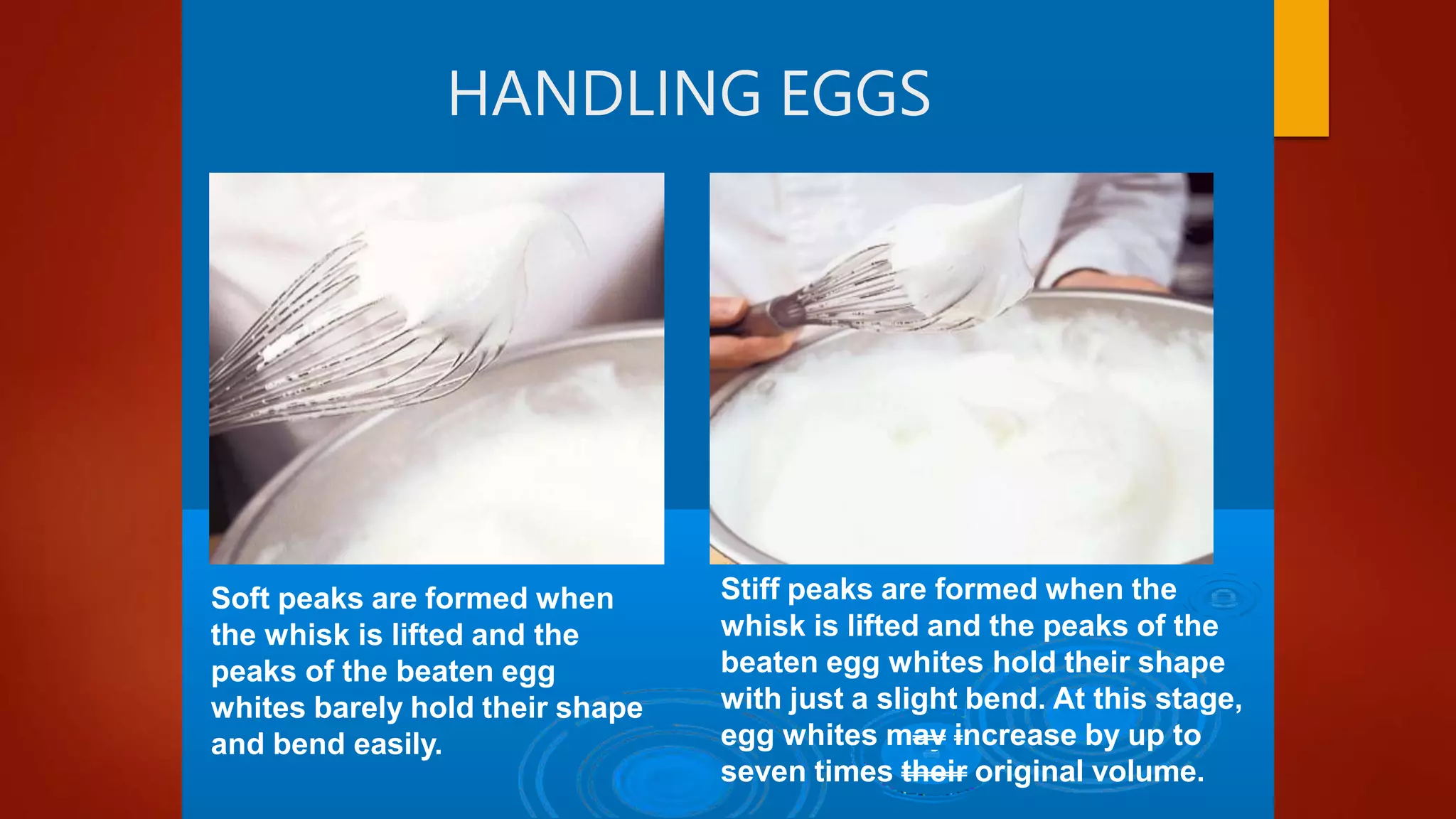 HANDLING EGGS

Soft peaks are formed when the whisk is lifted and the peaks of the beaten egg whites barely hold their shape and bend easily.

Stiff peaks are formed when the whisk is lifted and the peaks of the beaten egg whites hold their shape with just a slight bend. At this stage, egg whites may increase by up to seven times their original volume.